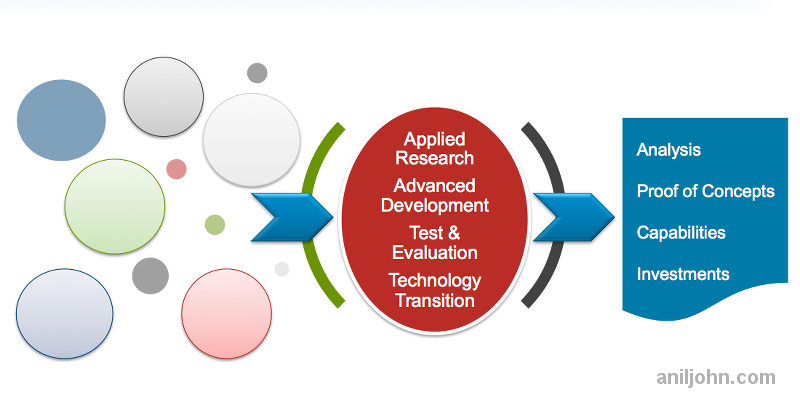 Applied Research

Advanced Development

Test & Evaluation

Technology Transition

Analysis

Proof of Concepts

Capabilities

Investments

aniljohn.com